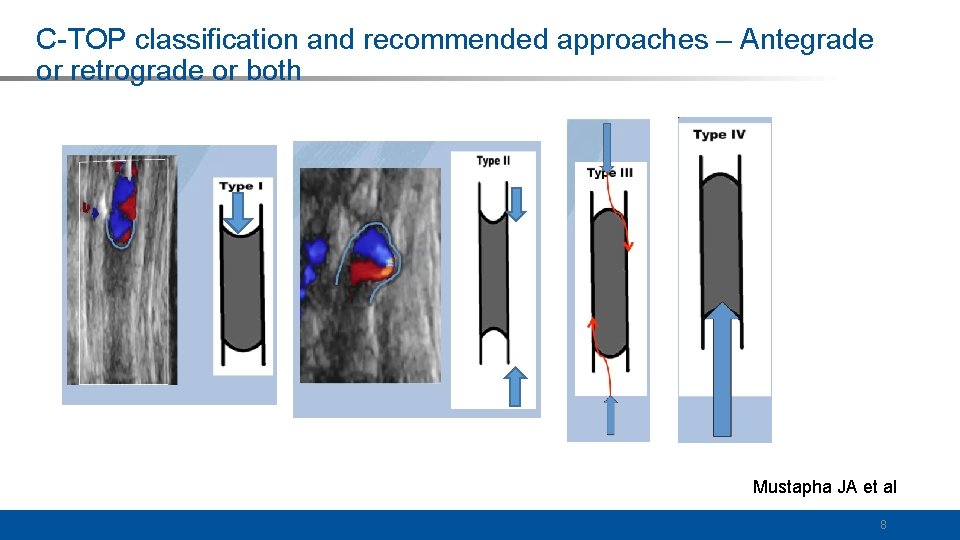 C-TOP classification and recommended approaches – Antegrade or retrograde or both

Type I

Type II

Type III

Type IV

Mustapha JA et al

8